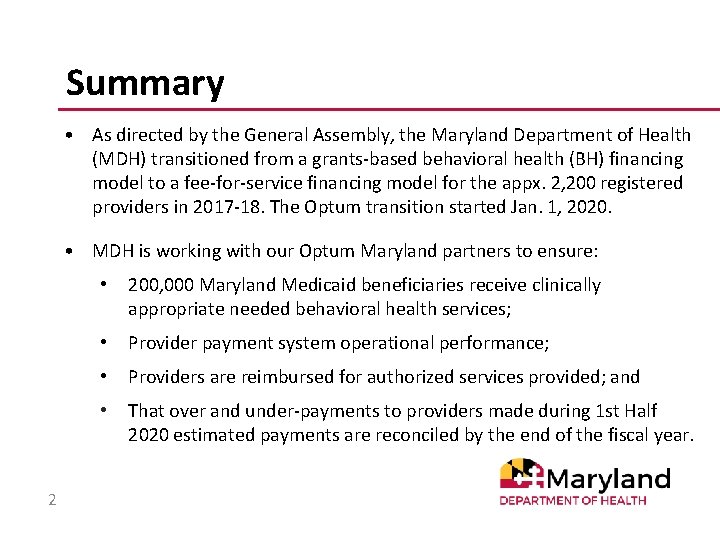 Summary

• As directed by the General Assembly, the Maryland Department of Health (MDH) transitioned from a grants-based behavioral health (BH) financing model to a fee-for-service financing model for the appx. 2,200 registered providers in 2017-18. The Optum transition started Jan. 1, 2020.

• MDH is working with our Optum Maryland partners to ensure:

• 200,000 Maryland Medicaid beneficiaries receive clinically appropriate needed behavioral health services;

• Provider payment system operational performance;

• Providers are reimbursed for authorized services provided; and

• That over and under-payments to providers made during 1st Half 2020 estimated payments are reconciled by the end of the fiscal year.

2

Maryland
DEPARTMENT OF HEALTH